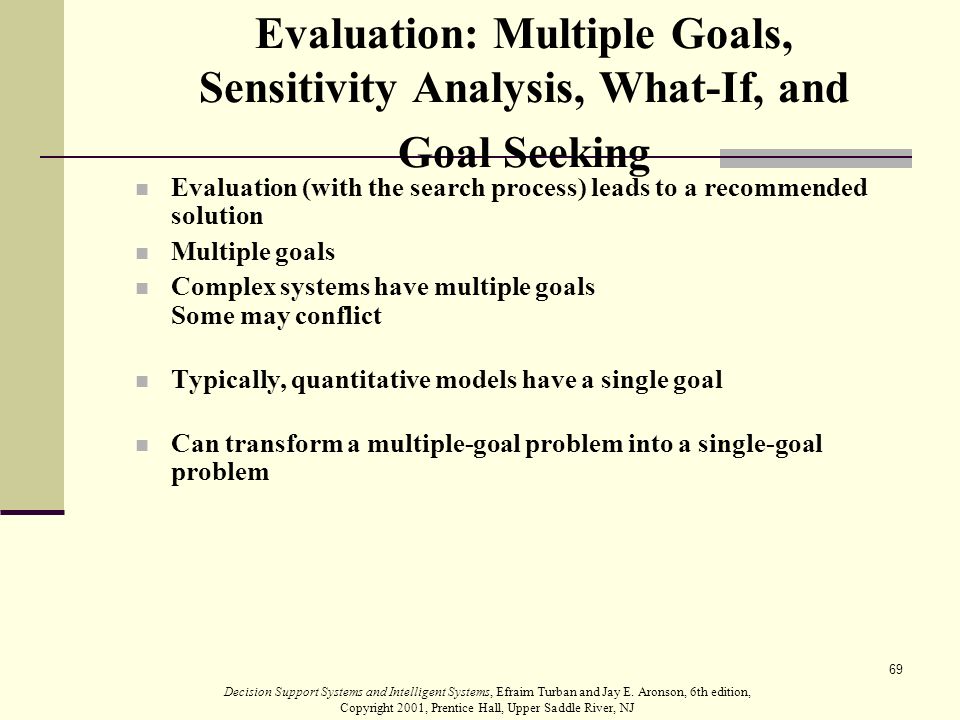 Evaluation: Multiple Goals, Sensitivity Analysis, What-If, and Goal Seeking

Evaluation (with the search process) leads to a recommended solution

Multiple goals

Complex systems have multiple goals
Some may conflict

Typically, quantitative models have a single goal

Can transform a multiple-goal problem into a single-goal problem

69

Decision Support Systems and Intelligent Systems, Efraim Turban and Jay E. Aronson, 6th edition, Copyright 2001, Prentice Hall, Upper Saddle River, NJ